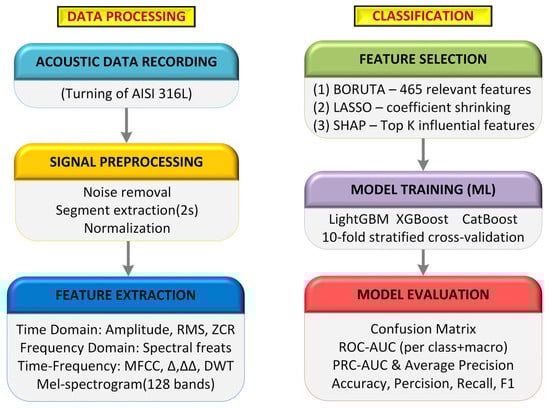 DATA PROCESSING

ACOUSTIC DATA RECORDING

(Turning of AISI 316L)

SIGNAL PREPROCESSING

Noise removal
Segment extraction(2s)
Normalization

FEATURE EXTRACTION

Time Domain: Amplitude, RMS, ZCR
Frequency Domain: Spectral freats
Time-Frequency: MFCC, Δ,ΔΔ, DWT
Mel-spectrogram(128 bands)

CLASSIFICATION

FEATURE SELECTION

(1) BORUTA – 465 relevant features
(2) LASSO – coefficient shrinking
(3) SHAP – Top K influential features

MODEL TRAINING (ML)

LightGBM XGBoost CatBoost
10-fold stratified cross-validation

MODEL EVALUATION

Confusion Matrix
ROC-AUC (per class+macro)
PRC-AUC & Average Precision
Accuracy, Percision, Recall, F1